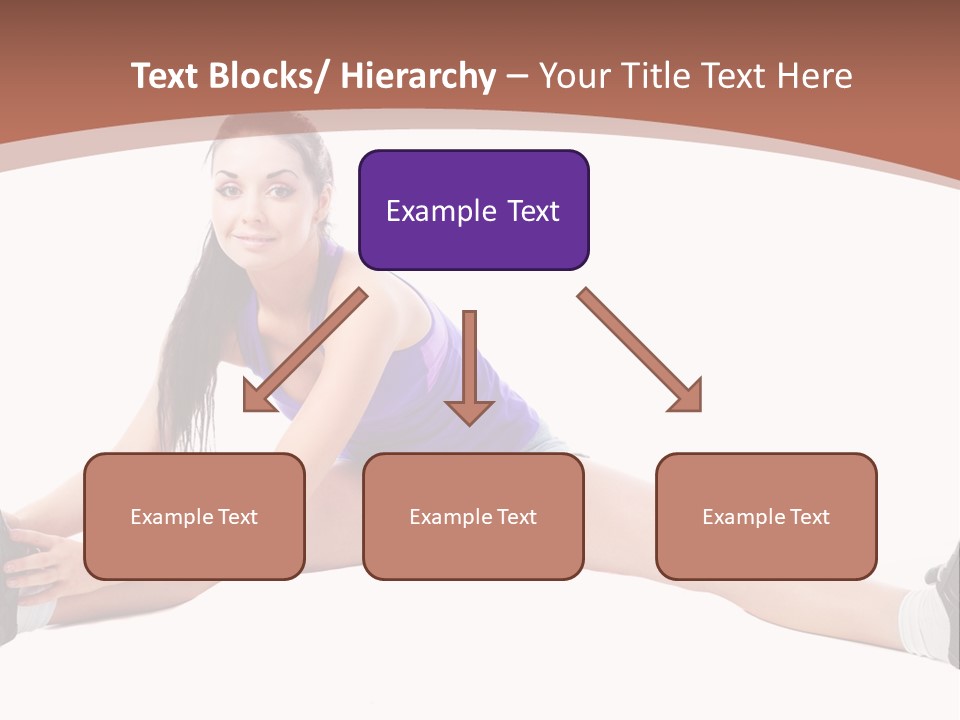 Text Blocks/ Hierarchy – Your Title Text Here

Example Text

Example Text

Example Text

Example Text